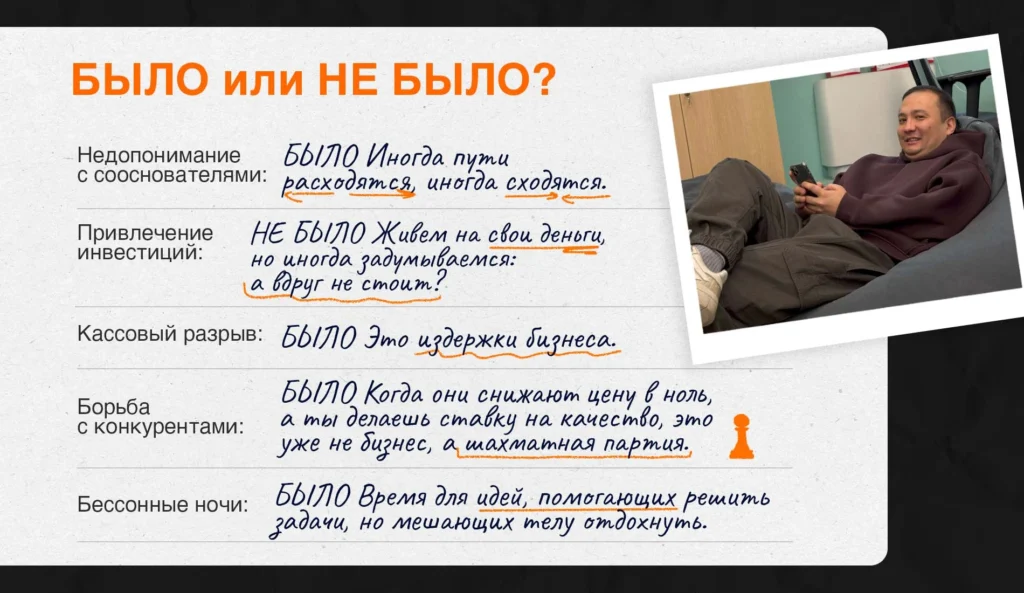 БЫЛО или НЕ БЫЛО?

Недопонимание с сооснователями: БЫЛО Иногда пути расходятся, иногда сходятся.

Привлечение инвестиций: НЕ БЫЛО Живем на свои деньги, но иногда задумываемся: а вдруг не стоит?

Кассовый разрыв: БЫЛО Это издержки бизнеса.

Борьба с конкурентами: БЫЛО Когда они снижают цену в ноль, а ты делаешь ставку на качество, это уже не бизнес, а шахматная партия.

Бессонные ночи: БЫЛО Время для идей, помогающих решить задачи, но мешающих телу отдохнуть.